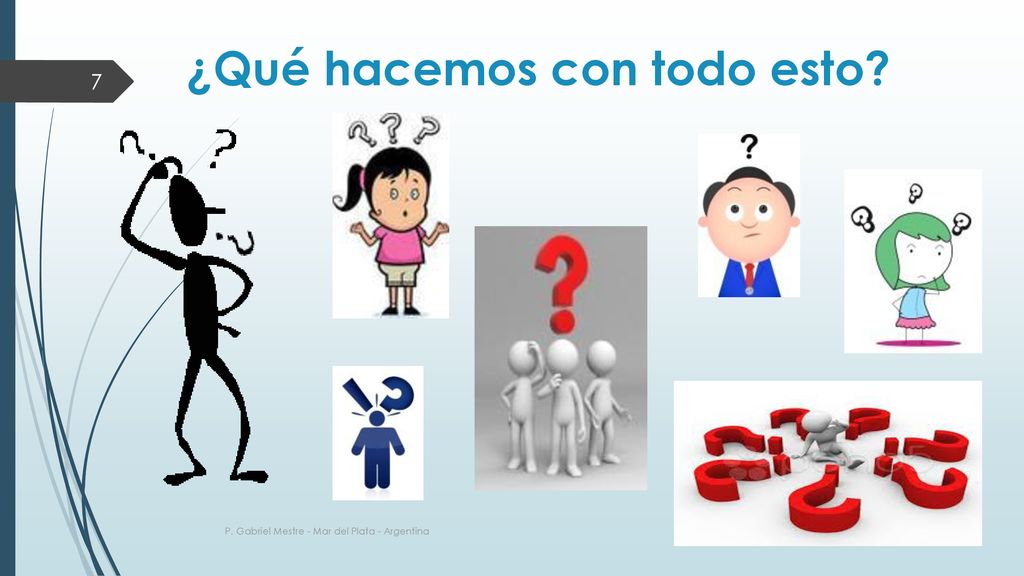 7

¿Qué hacemos con todo esto?

P. Gabriel Mestre - Mar del Plata - Argentina